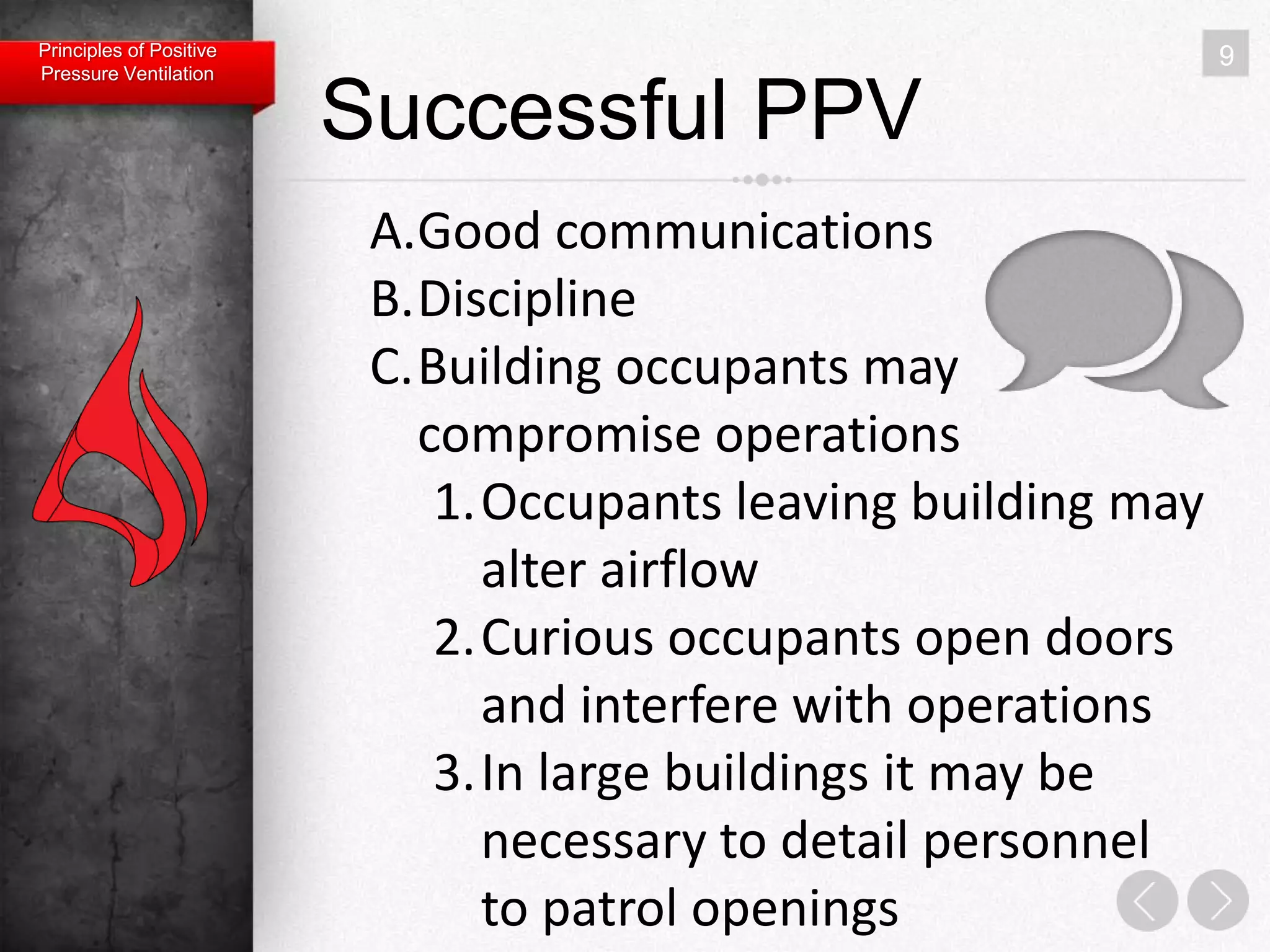 Principles of Positive Pressure Ventilation

9

Successful PPV

A. Good communications
B. Discipline
C. Building occupants may compromise operations
1. Occupants leaving building may alter airflow
2. Curious occupants open doors and interfere with operations
3. In large buildings it may be necessary to detail personnel to patrol openings